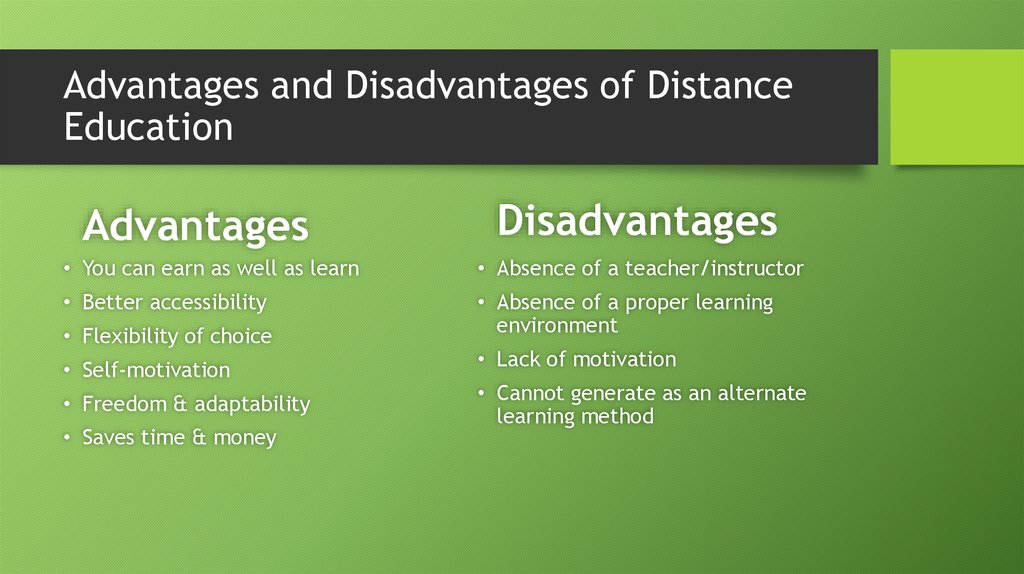 Advantages and Disadvantages of Distance Education

Advantages
• You can earn as well as learn
• Better accessibility
• Flexibility of choice
• Self-motivation
• Freedom & adaptability
• Saves time & money

Disadvantages
• Absence of a teacher/instructor
• Absence of a proper learning environment
• Lack of motivation
• Cannot generate as an alternate learning method